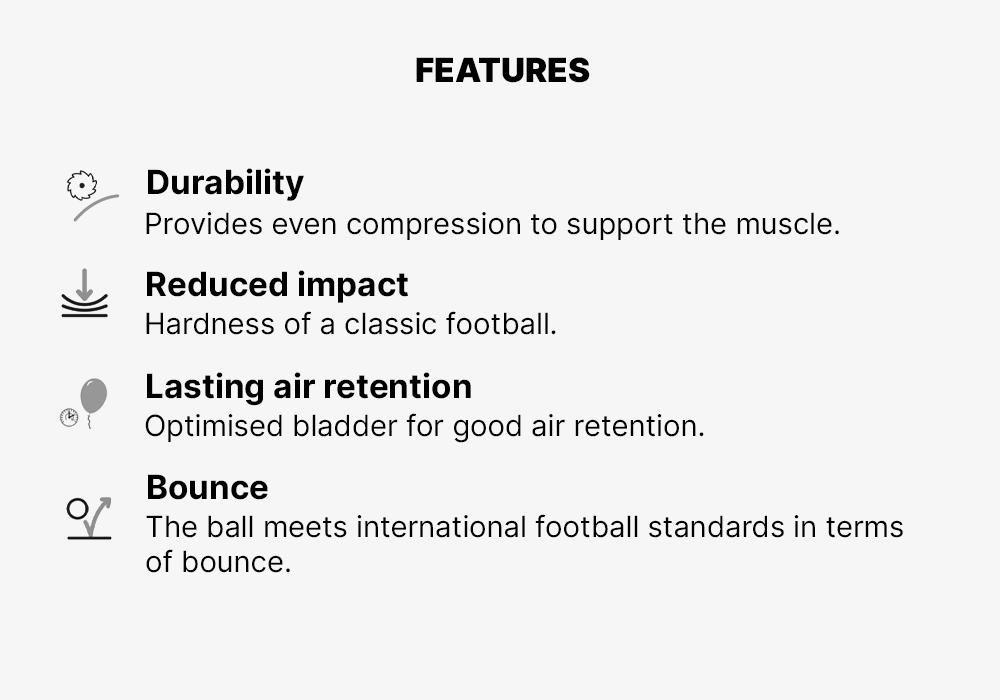 FEATURES

Durability
Provides even compression to support the muscle.

Reduced impact
Hardness of a classic football.

Lasting air retention
Optimised bladder for good air retention.

Bounce
The ball meets international football standards in terms of bounce.